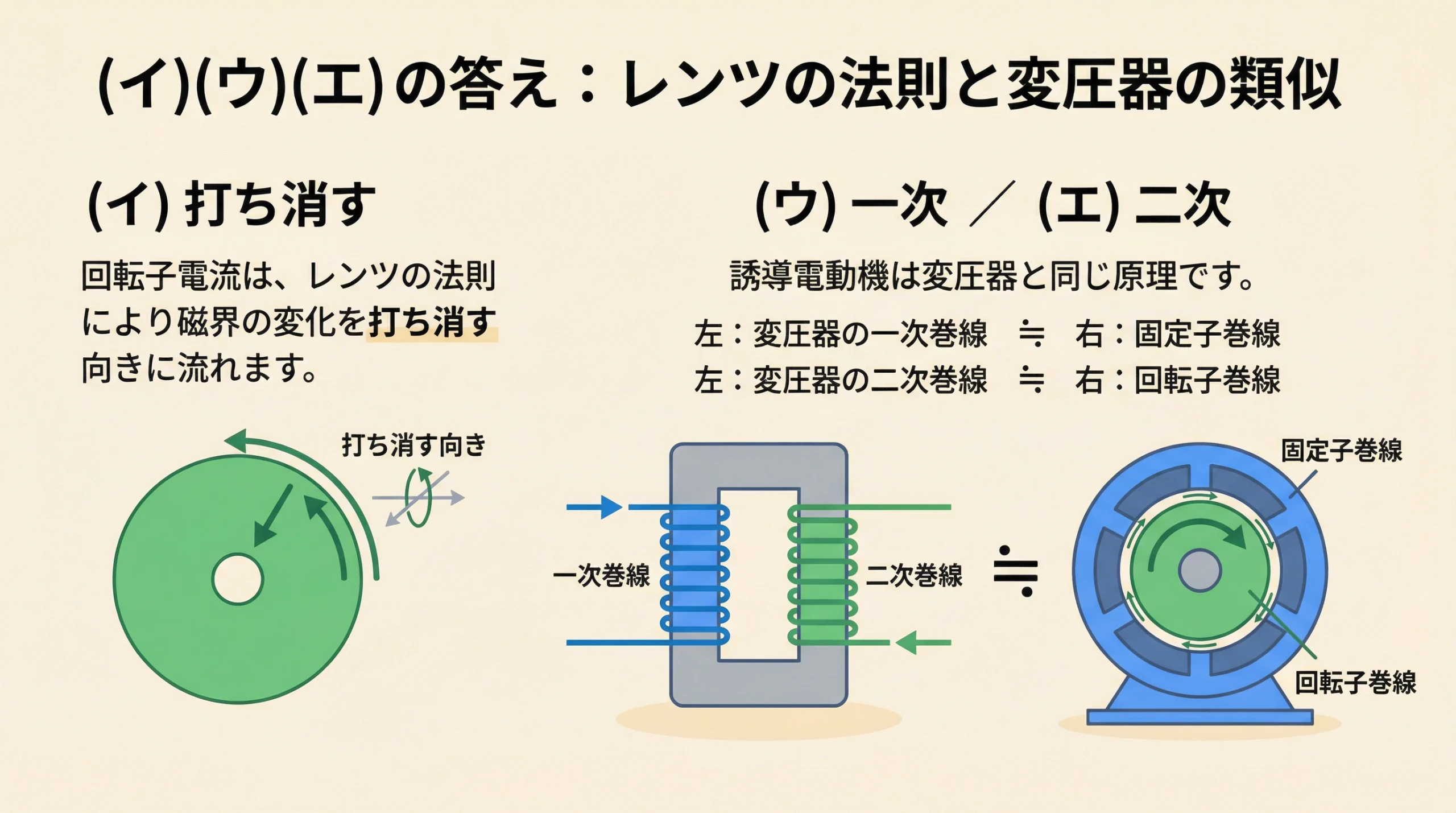 (イ)(ウ)(エ)の答え：レンツの法則と変圧器の類似

(イ) 打ち消す

回転子電流は、レンツの法則により磁界の変化を打ち消す向きに流れます。

打ち消す向き

(ウ) 一次 ／ (エ) 二次

誘導電動機は変圧器と同じ原理です。

左：変圧器の一次巻線 ≒ 右：固定子巻線
左：変圧器の二次巻線 ≒ 右：回転子巻線

一次巻線

二次巻線

≒

固定子巻線

回転子巻線